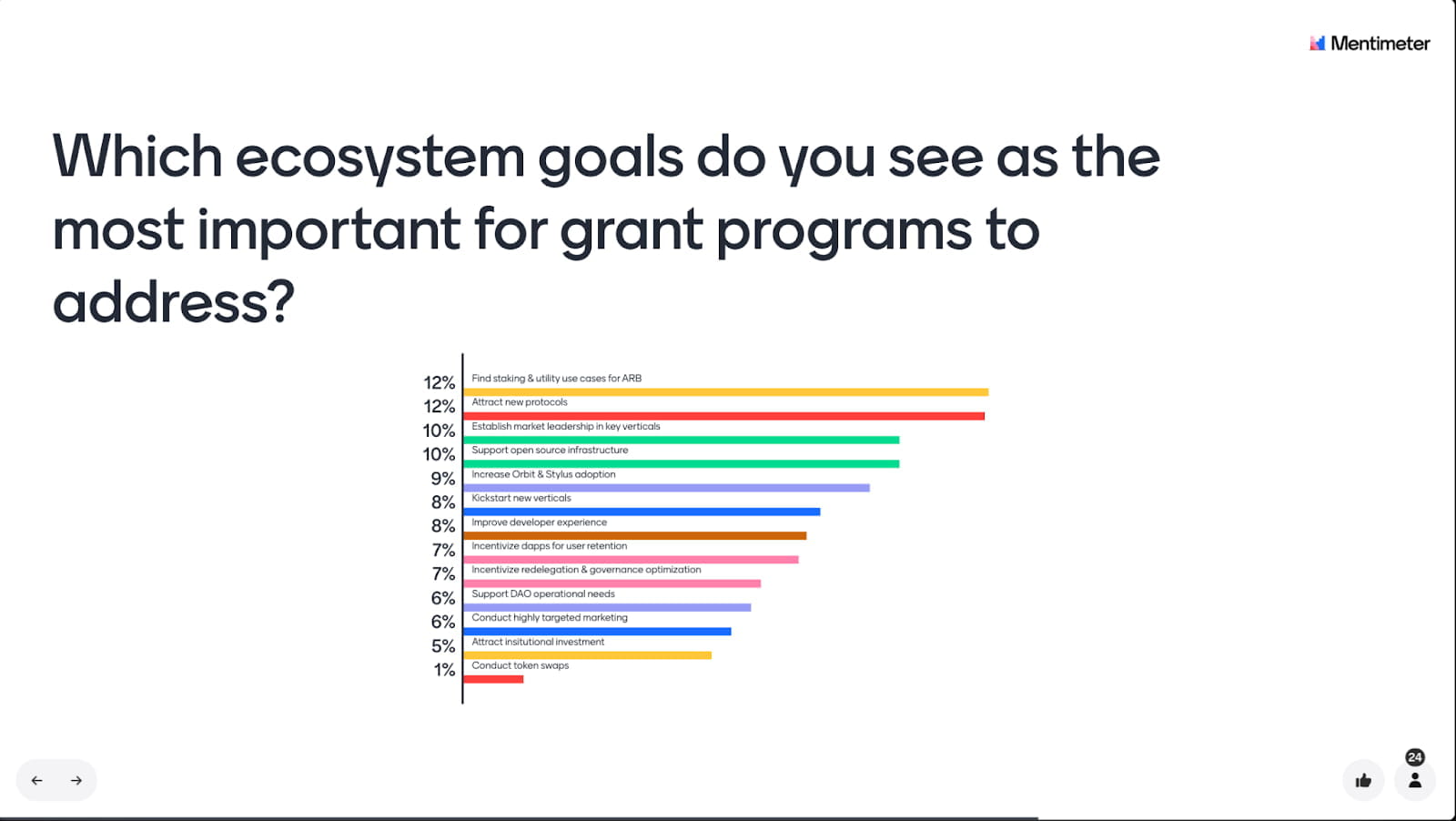 Mentimeter

Which ecosystem goals do you see as the most important for grant programs to address?

12% Find staking & utility use cases for ARB
12% Attract new protocols
10% Establish market leadership in key verticals
10% Support open source infrastructure
9% Increase Orbit & Stylus adoption
8% Kickstart new verticals
8% Improve developer experience
7% Incentivize dapps for user retention
7% Incentivize redelegation & governance optimization
6% Support DAO operational needs
6% Conduct highly targeted marketing
5% Attract insitutional investment
1% Conduct token swaps

24